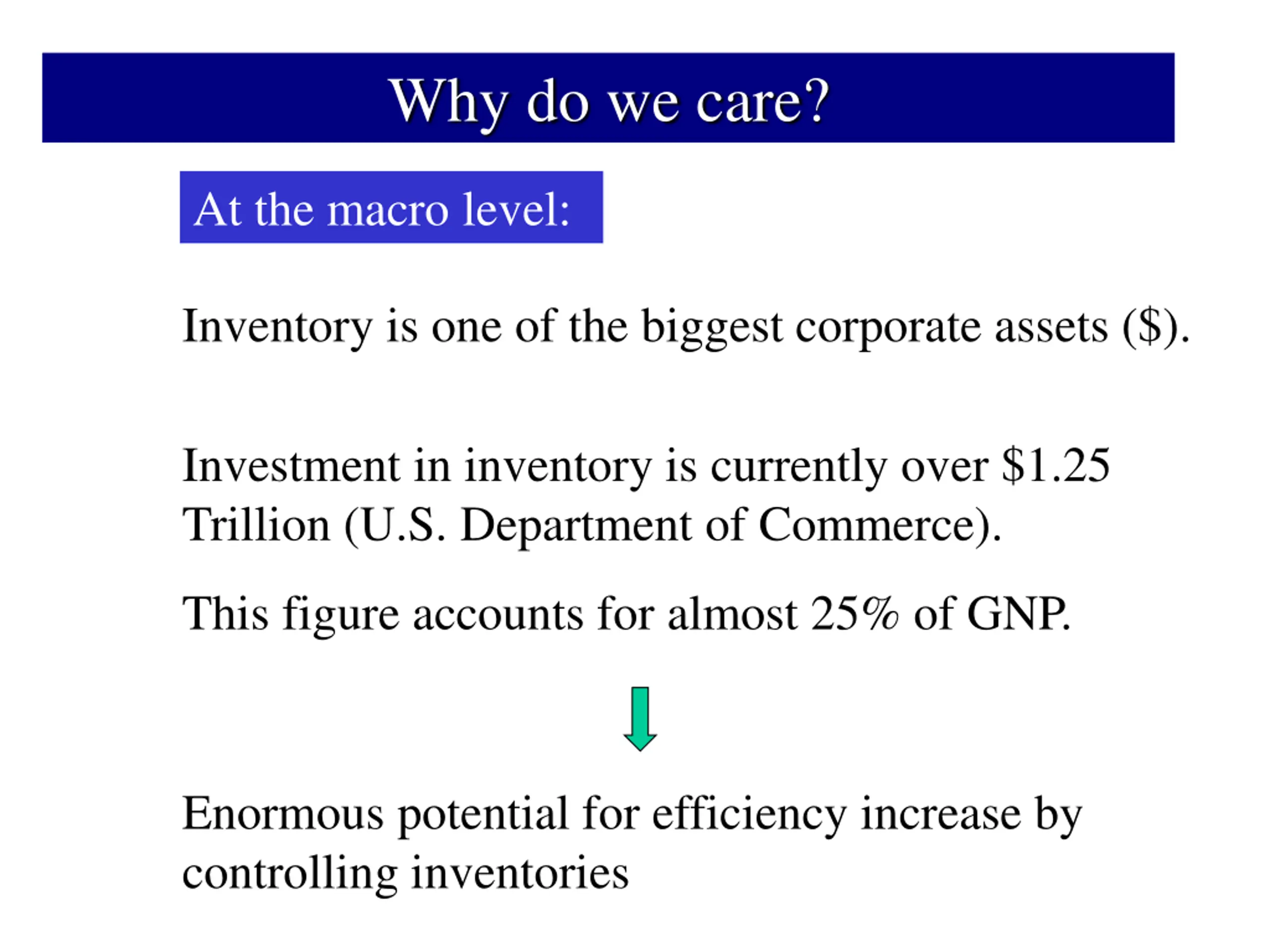 Why do we care?

At the macro level:

Inventory is one of the biggest corporate assets (\$).

Investment in inventory is currently over \$1.25 Trillion (U.S. Department of Commerce).

This figure accounts for almost 25% of GNP.

Enormous potential for efficiency increase by controlling inventories